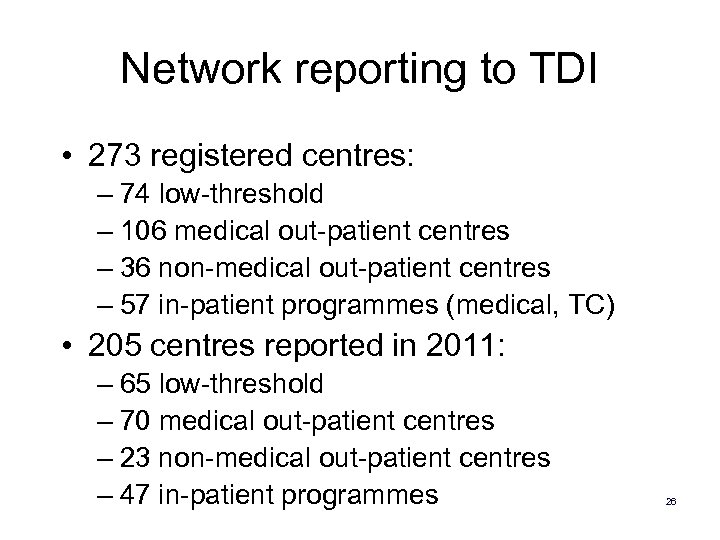 Network reporting to TDI

• 273 registered centres:
– 74 low-threshold
– 106 medical out-patient centres
– 36 non-medical out-patient centres
– 57 in-patient programmes (medical, TC)

• 205 centres reported in 2011:
– 65 low-threshold
– 70 medical out-patient centres
– 23 non-medical out-patient centres
– 47 in-patient programmes

26